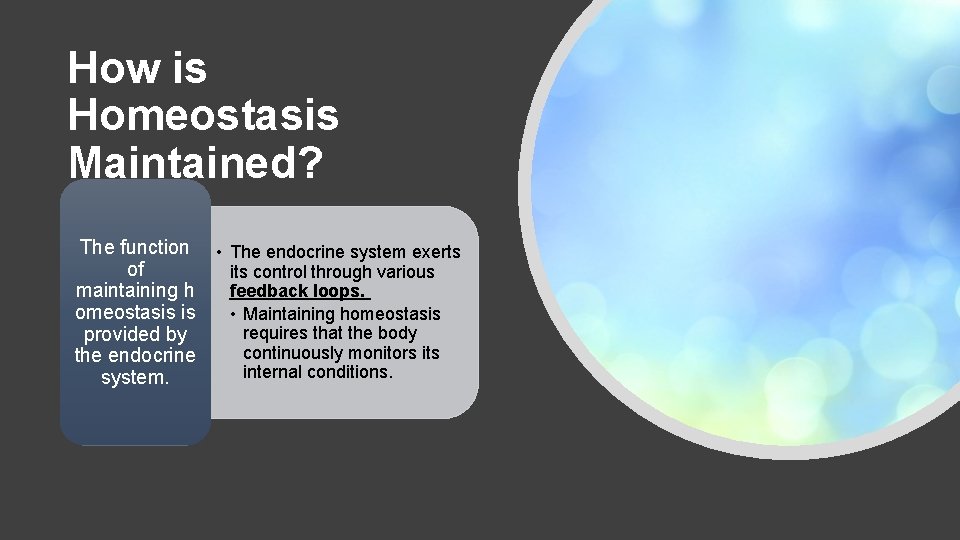 How is Homeostasis Maintained?

The function of maintaining h omeostasis is provided by the endocrine system.

• The endocrine system exerts its control through various feedback loops.
• Maintaining homeostasis requires that the body continuously monitors its internal conditions.